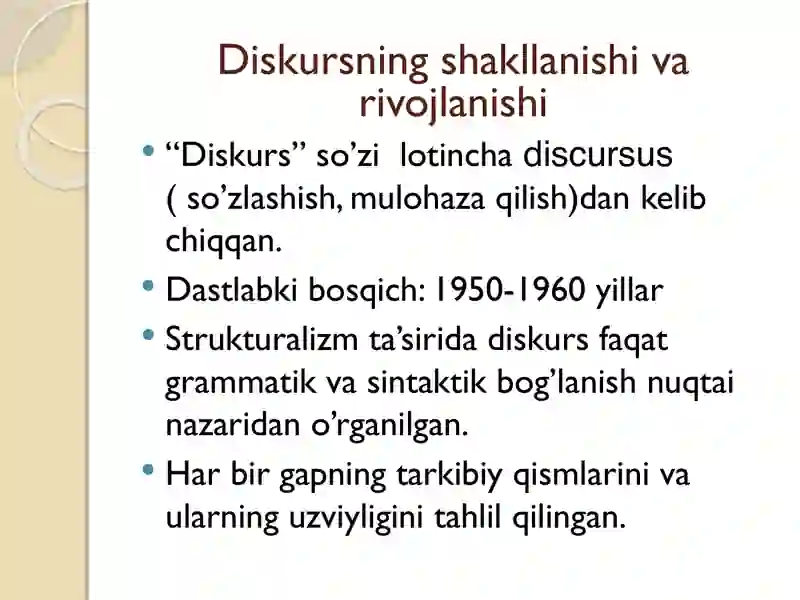 Diskursning shakllanishi va rivojlanishi

• “Diskurs” so’zi lotincha discursus ( so’zlashish, mulohaza qilish)dan kelib chiqqan.

• Dastlabki bosqich: 1950-1960 yillar

• Strukturalizm ta’sirida diskurs faqat grammatik va sintaktik bog’lanish nuqtai nazaridan o’rganilgan.

• Har bir gapning tarkibiy qismlarini va ularning uzviyligini tahlil qilingan.